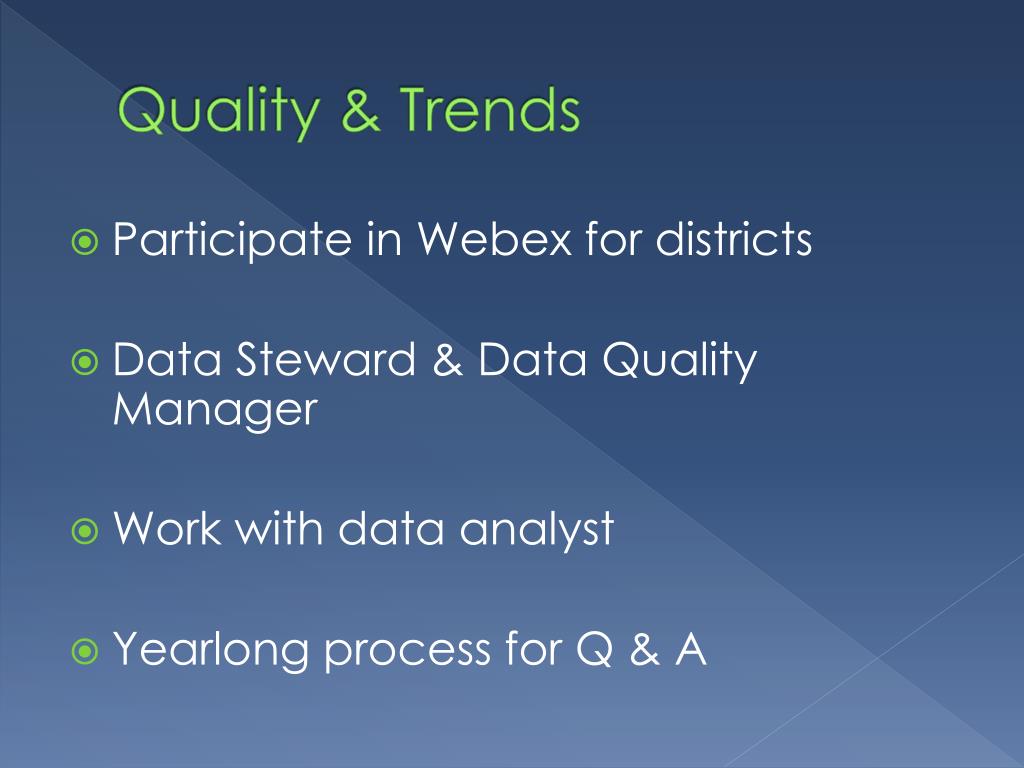 Quality & Trends

Participate in Webex for districts

Data Steward & Data Quality Manager

Work with data analyst

Yearlong process for Q & A